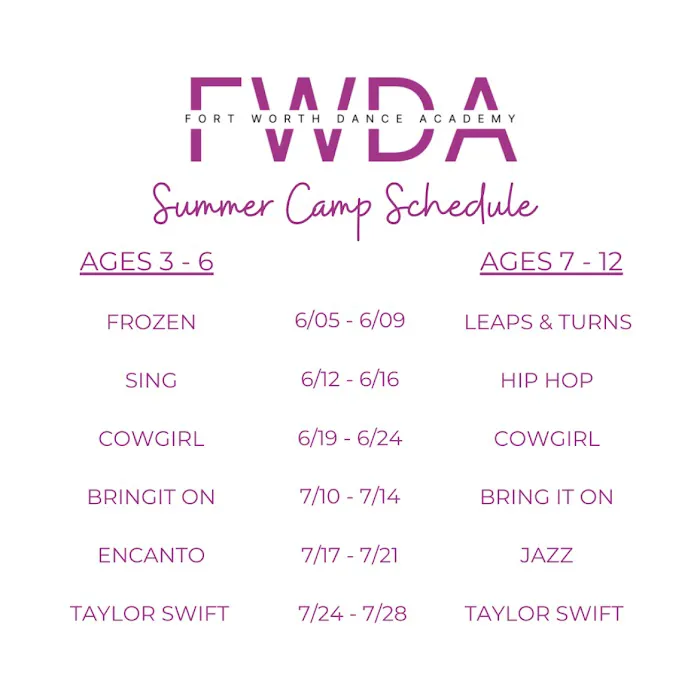 FWDA
FORT WORTH DANCE ACADEMY

Summer Camp Schedule

| AGES 3 - 6 | | AGES 7 - 12 |
|---|---|---|
| FROZEN | 6/05 - 6/09 | LEAPS & TURNS |
| SING | 6/12 - 6/16 | HIP HOP |
| COWGIRL | 6/19 - 6/24 | COWGIRL |
| BRINGIT ON | 7/10 - 7/14 | BRING IT ON |
| ENCANTO | 7/17 - 7/21 | JAZZ |
| TAYLOR SWIFT | 7/24 - 7/28 | TAYLOR SWIFT |